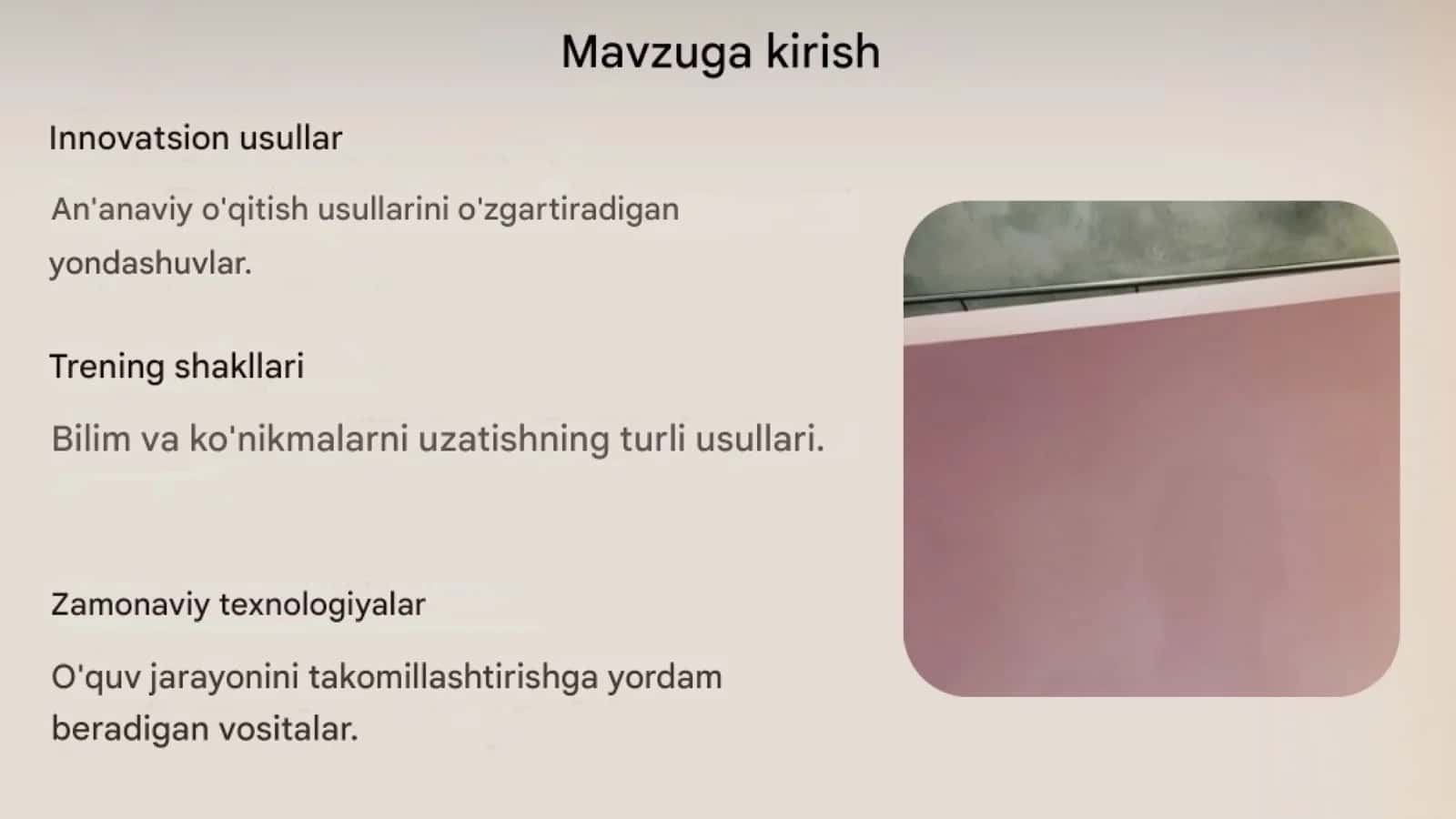 Mavzuga kirish

Innovatsion usullar

An'anaviy o'qitish usullarini o'zgartiradigan yondashuvlar.

Trening shakllari

Bilim va ko'nikmalarni uzatishning turli usullari.

Zamonaviy texnologiyalar

O'quv jarayonini takomillashtirishga yordam beradigan vositalar.